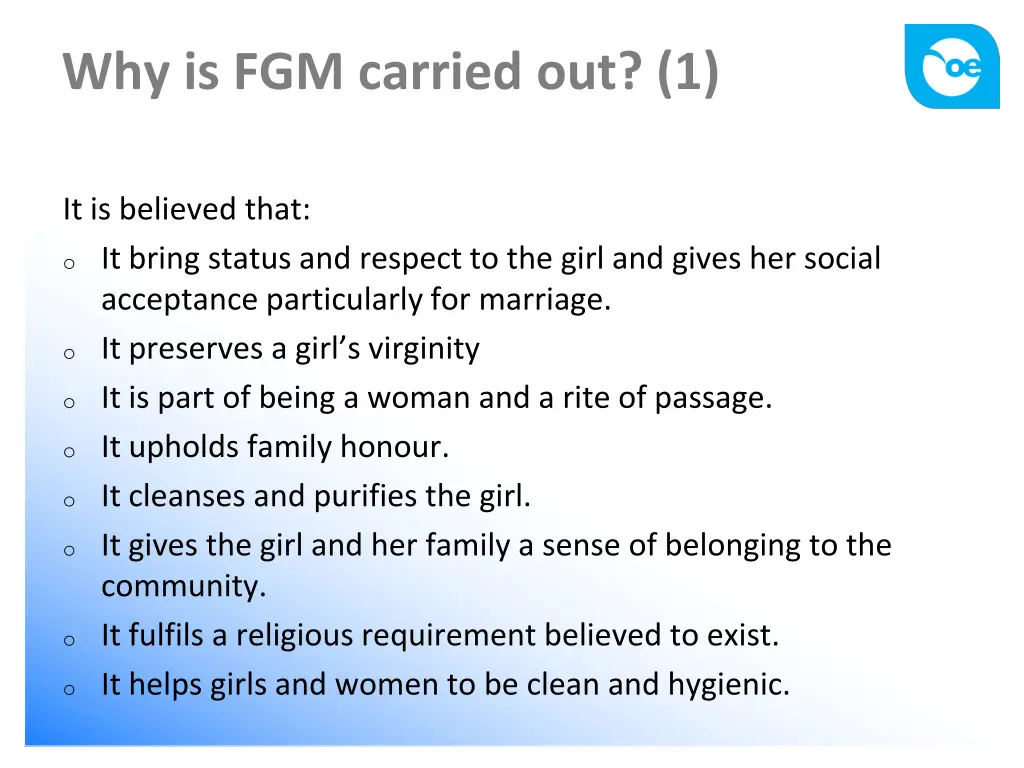 Why is FGM carried out? (1)

oe

It is believed that:

o It bring status and respect to the girl and gives her social acceptance particularly for marriage.
o It preserves a girl's virginity
o It is part of being a woman and a rite of passage.
o It upholds family honour.
o It cleanses and purifies the girl.
o It gives the girl and her family a sense of belonging to the community.
o It fulfils a religious requirement believed to exist.
o It helps girls and women to be clean and hygienic.